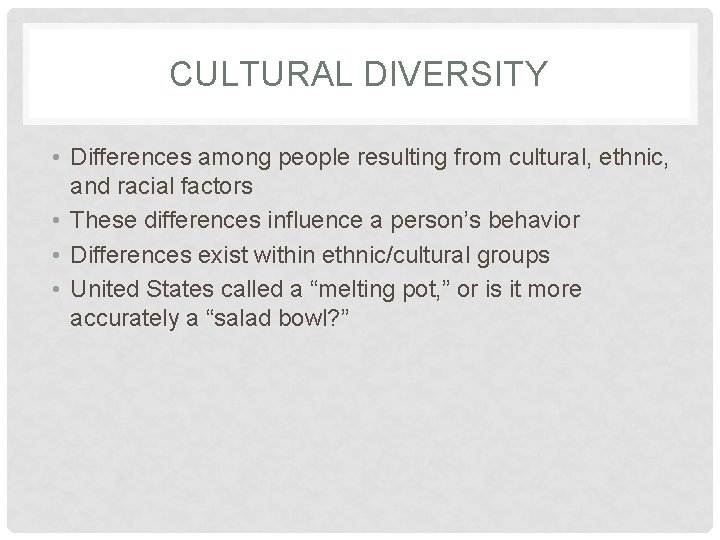 CULTURAL DIVERSITY

• Differences among people resulting from cultural, ethnic, and racial factors
• These differences influence a person’s behavior
• Differences exist within ethnic/cultural groups
• United States called a “melting pot,” or is it more accurately a “salad bowl?”